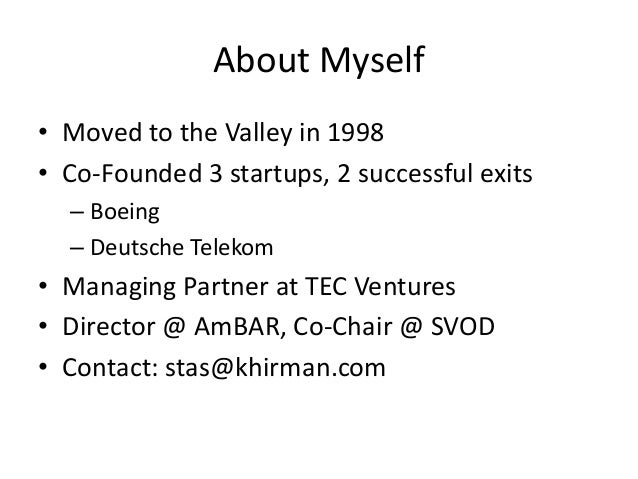 About Myself

• Moved to the Valley in 1998
• Co-Founded 3 startups, 2 successful exits
  – Boeing
  – Deutsche Telekom
• Managing Partner at TEC Ventures
• Director @ AmBAR, Co-Chair @ SVOD
• Contact: stas@khirman.com